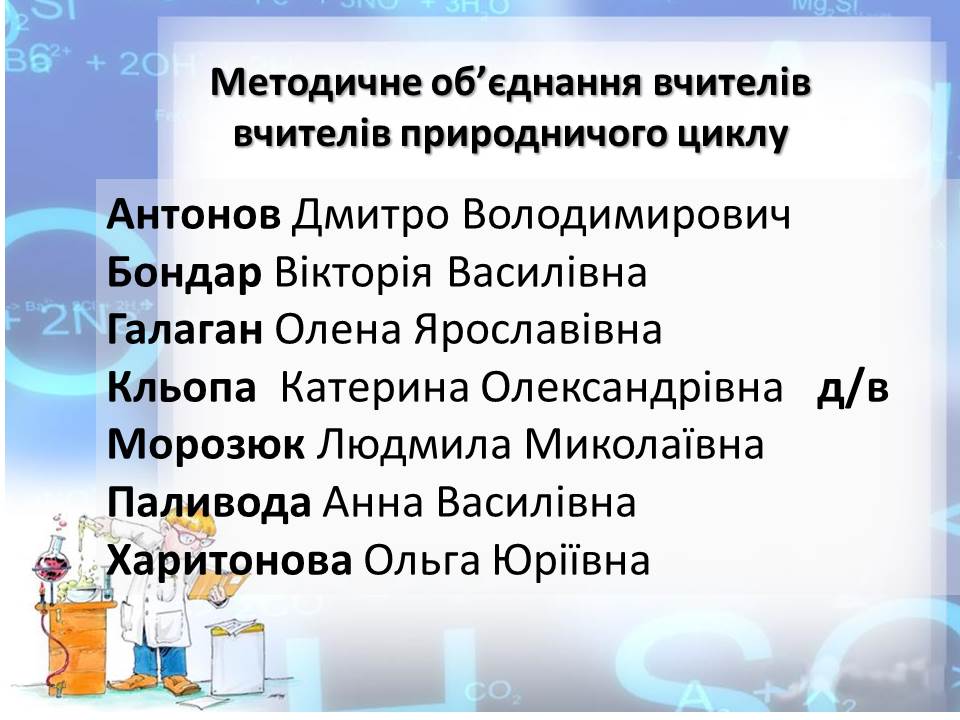 Методичне об’єднання вчителів вчителів природничого циклу

Антонов Дмитро Володимирович
Бондар Вікторія Василівна
Галаган Олена Ярославівна
Кльопа  Катерина Олександрівна   д/в
Морозюк Людмила Миколаївна
Паливода Анна Василівна
Харитонова Ольга Юріївна